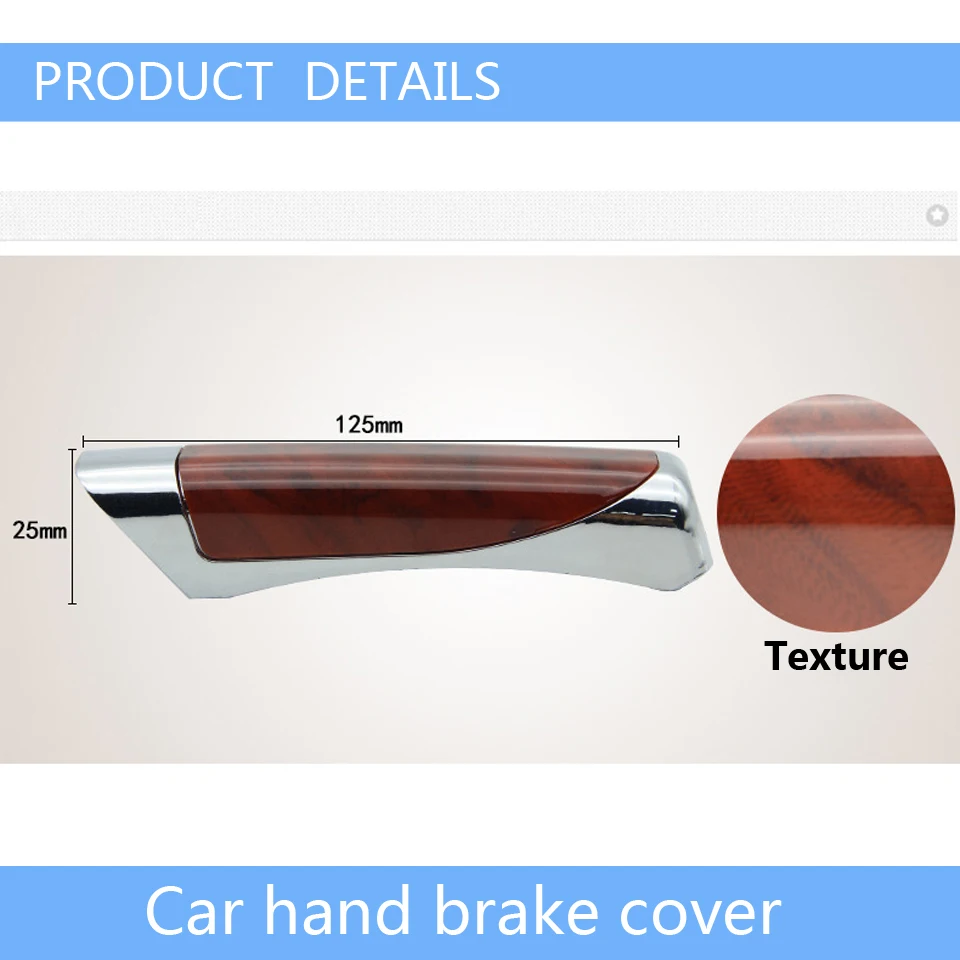 PRODUCT DETAILS

125mm

25mm

Texture

Car hand brake cover